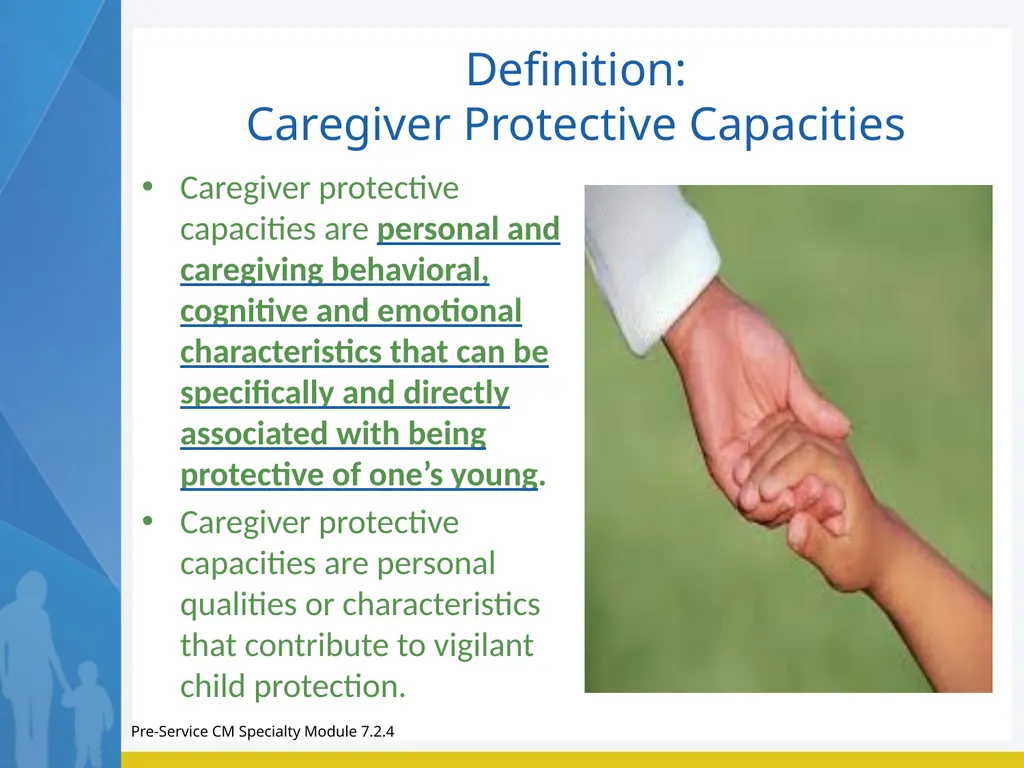 Definition:
Caregiver Protective Capacities

• Caregiver protective capacities are personal and caregiving behavioral, cognitive and emotional characteristics that can be specifically and directly associated with being protective of one's young.

• Caregiver protective capacities are personal qualities or characteristics that contribute to vigilant child protection.

Pre-Service CM Specialty Module 7.2.4